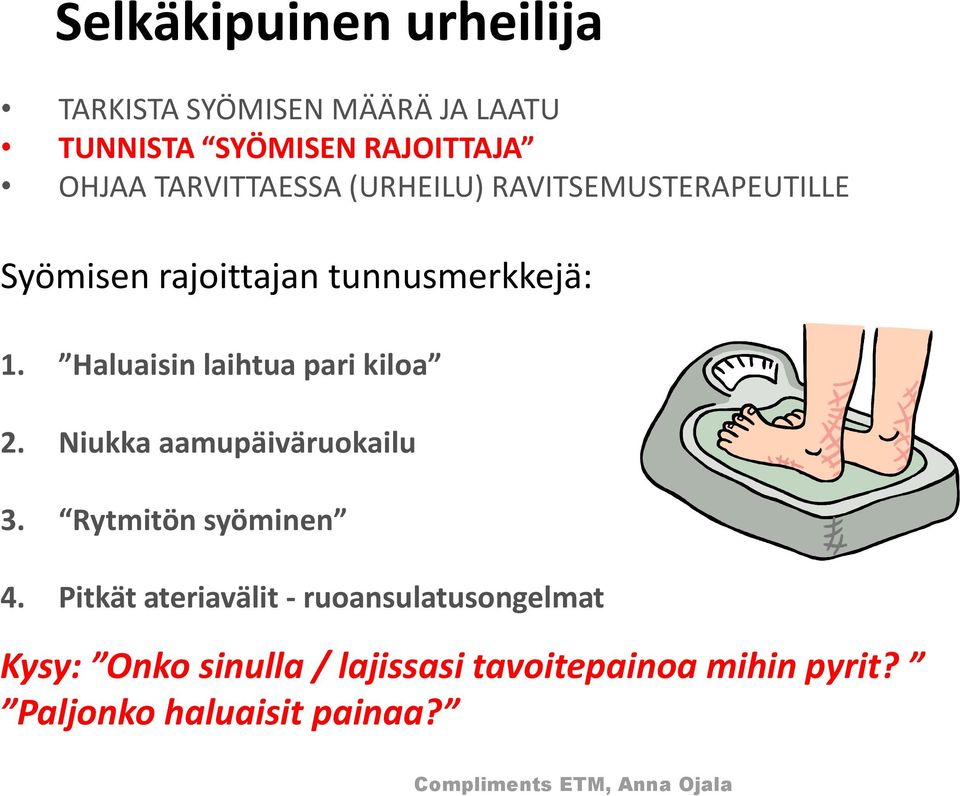 Selkäkipuinen urheilija

• TARKISTA SYÖMISEN MÄÄRÄ JA LAATU
• TUNNISTA “SYÖMISEN RAJOITTAJA”
• OHJAA TARVITTAESSA (URHEILU) RAVITSEMUSTERAPEUTILLE

Syömisen rajoittajan tunnusmerkkejä:

1. ”Haluaisin laihtua pari kiloa”

2. Niukka aamupäiväruokailu

3. “Rytmitön syöminen”

4. Pitkät ateriavälit - ruoansulatusongelmat

Kysy: ”Onko sinulla / lajissasi tavoitepainoa mihin pyrit? ” ”Paljonko haluaisit painaa?”

Compliments ETM, Anna Ojala